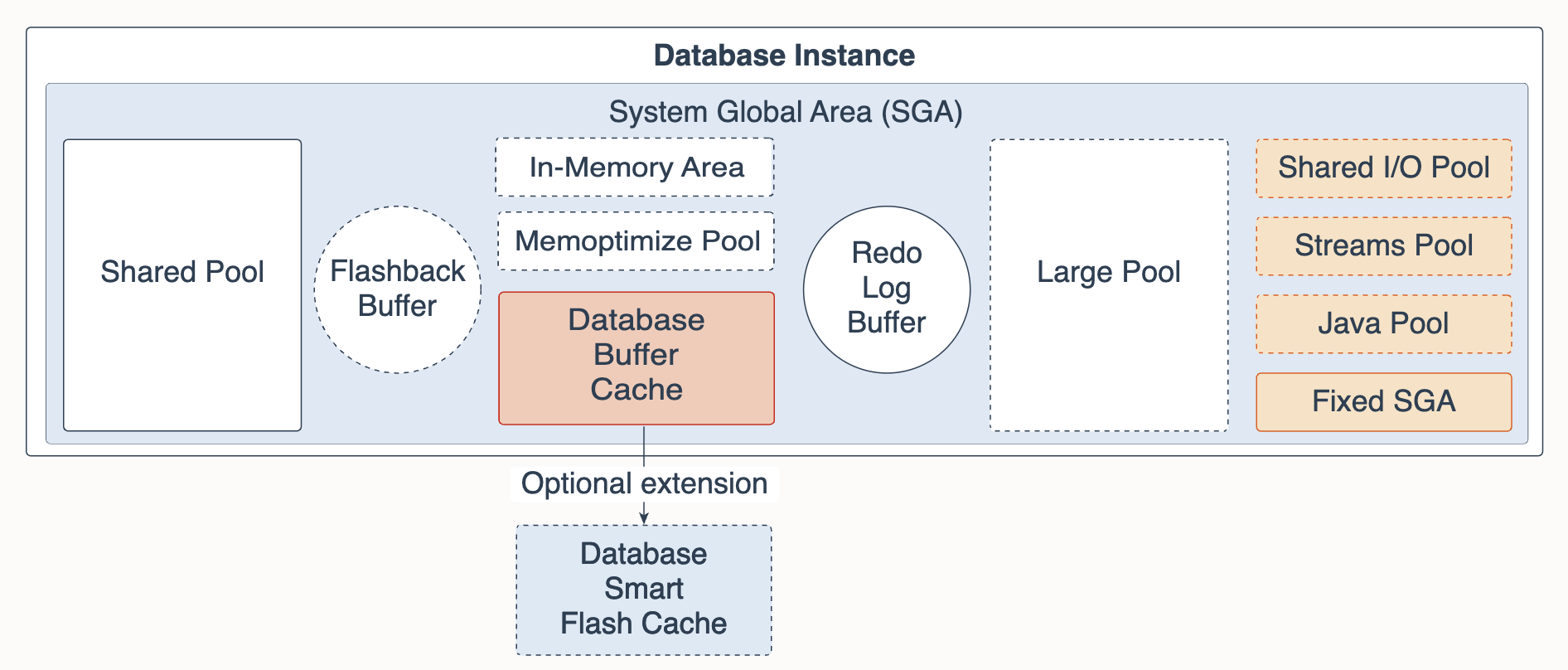 Database Instance

System Global Area (SGA)

Shared Pool

Flashback Buffer

In-Memory Area

Memoptimize Pool

Database Buffer Cache

Redo Log Buffer

Large Pool

Shared I/O Pool

Streams Pool

Java Pool

Fixed SGA

Optional extension

Database Smart Flash Cache